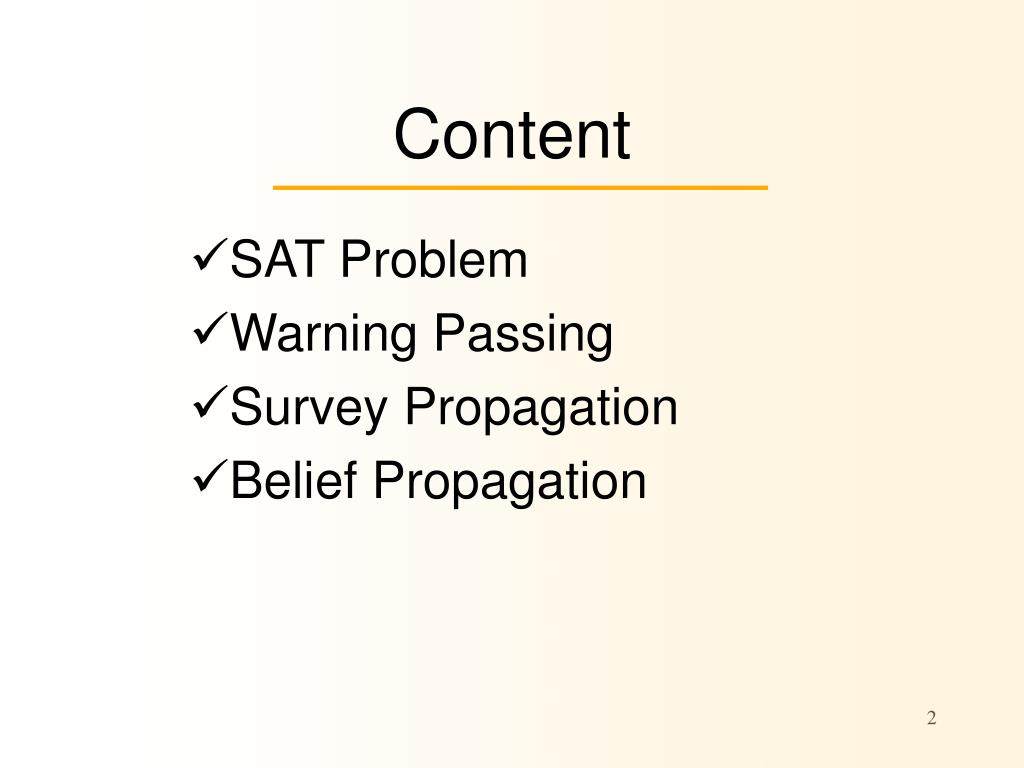 Content

✓SAT Problem
✓Warning Passing
✓Survey Propagation
✓Belief Propagation

2